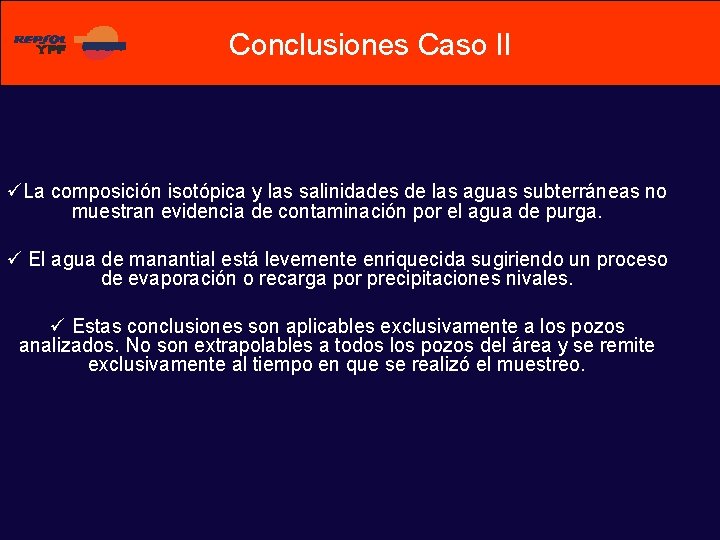 REPSOL YPF

Conclusiones Caso II

✓La composición isotópica y las salinidades de las aguas subterráneas no muestran evidencia de contaminación por el agua de purga.

✓ El agua de manantial está levemente enriquecida sugiriendo un proceso de evaporación o recarga por precipitaciones nivales.

✓ Estas conclusiones son aplicables exclusivamente a los pozos analizados. No son extrapolables a todos los pozos del área y se remite exclusivamente al tiempo en que se realizó el muestreo.